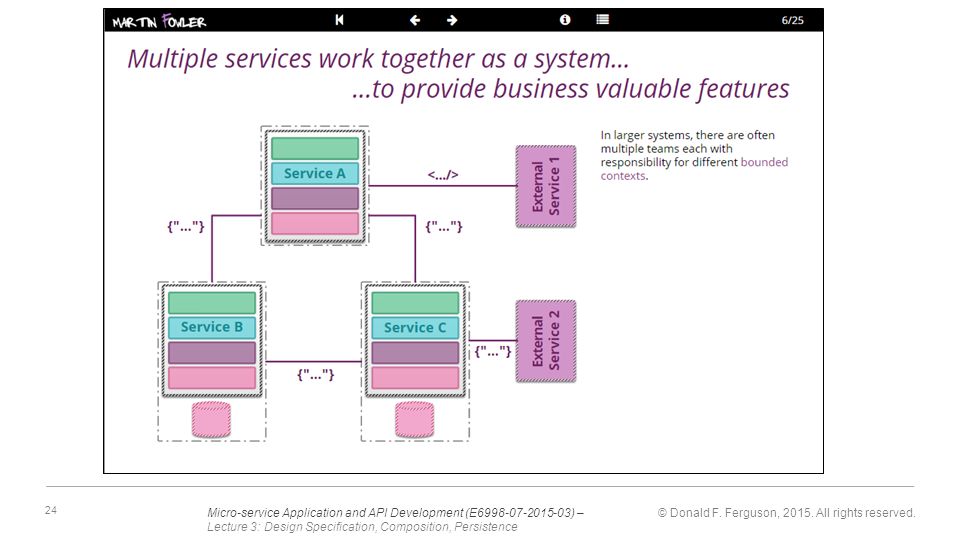 MARTIN FOWLER

6/25

Multiple services work together as a system…
…to provide business valuable features

In larger systems, there are often multiple teams each with responsibility for different bounded contexts.

Service A

<…/>

External Service 1

{"…"}

{"…"}

Service B

Service C

{"…"}

External Service 2

{"…"}

24

Micro-service Application and API Development (E6998-07-2015-03) – Lecture 3: Design Specification, Composition, Persistence

© Donald F. Ferguson, 2015. All rights reserved.